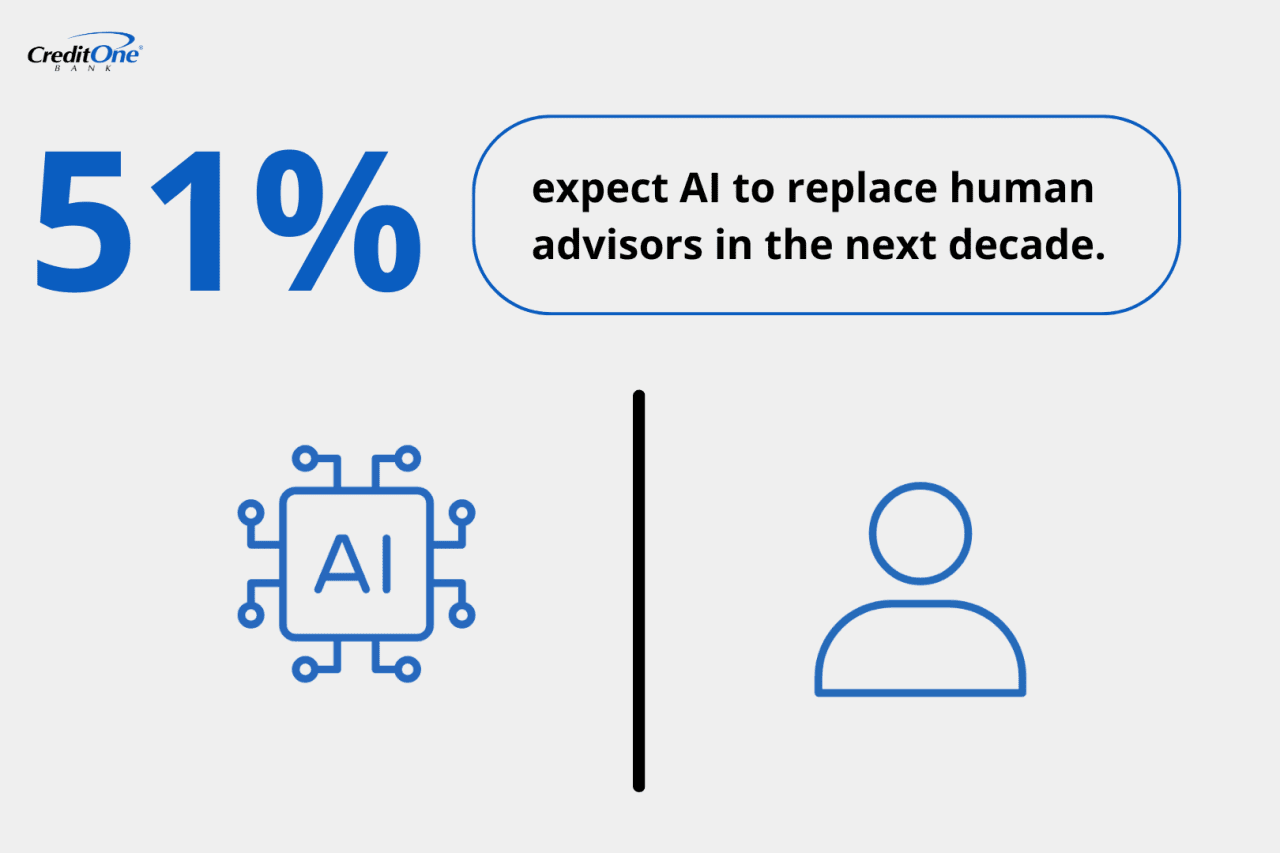 CreditOne® BANK

51%

expect AI to replace human advisors in the next decade.

AI